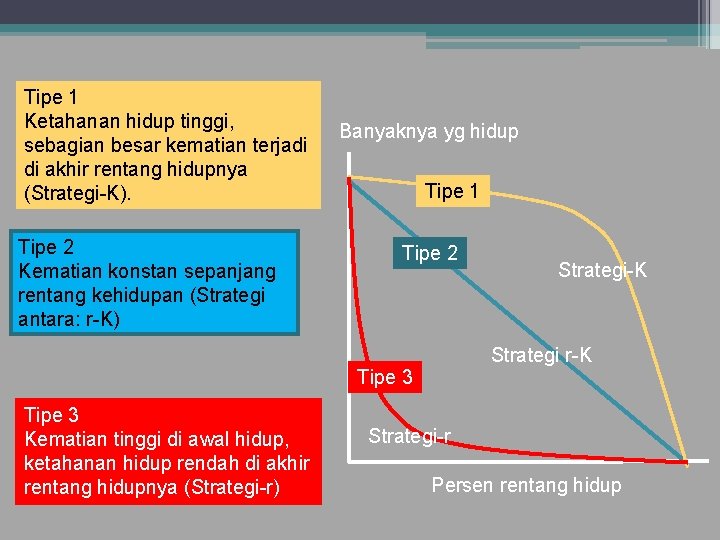 Tipe 1
Ketahanan hidup tinggi, sebagian besar kematian terjadi di akhir rentang hidupnya (Strategi-K).

Tipe 2
Kematian konstan sepanjang rentang kehidupan (Strategi antara: r-K)

Tipe 3
Kematian tinggi di awal hidup, ketahanan hidup rendah di akhir rentang hidupnya (Strategi-r)

Banyaknya yg hidup

Tipe 1

Tipe 2

Strategi-K

Strategi r-K

Tipe 3

Strategi-r

Persen rentang hidup